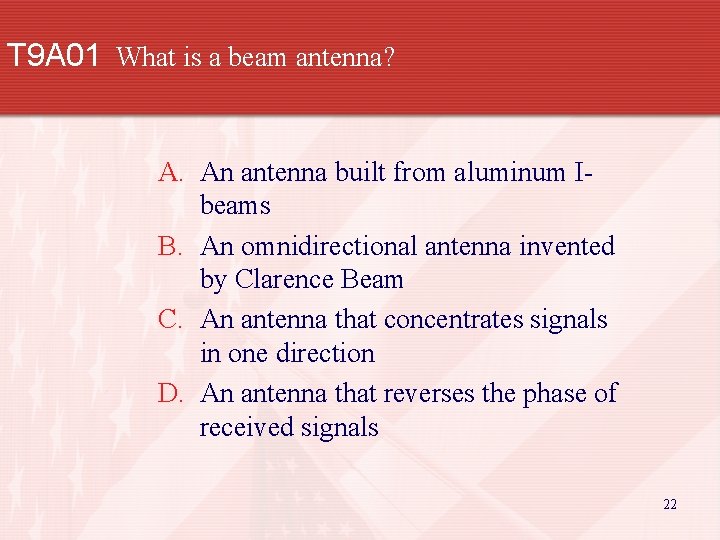 T9A01 What is a beam antenna?

A. An antenna built from aluminum I-beams
B. An omnidirectional antenna invented by Clarence Beam
C. An antenna that concentrates signals in one direction
D. An antenna that reverses the phase of received signals

22